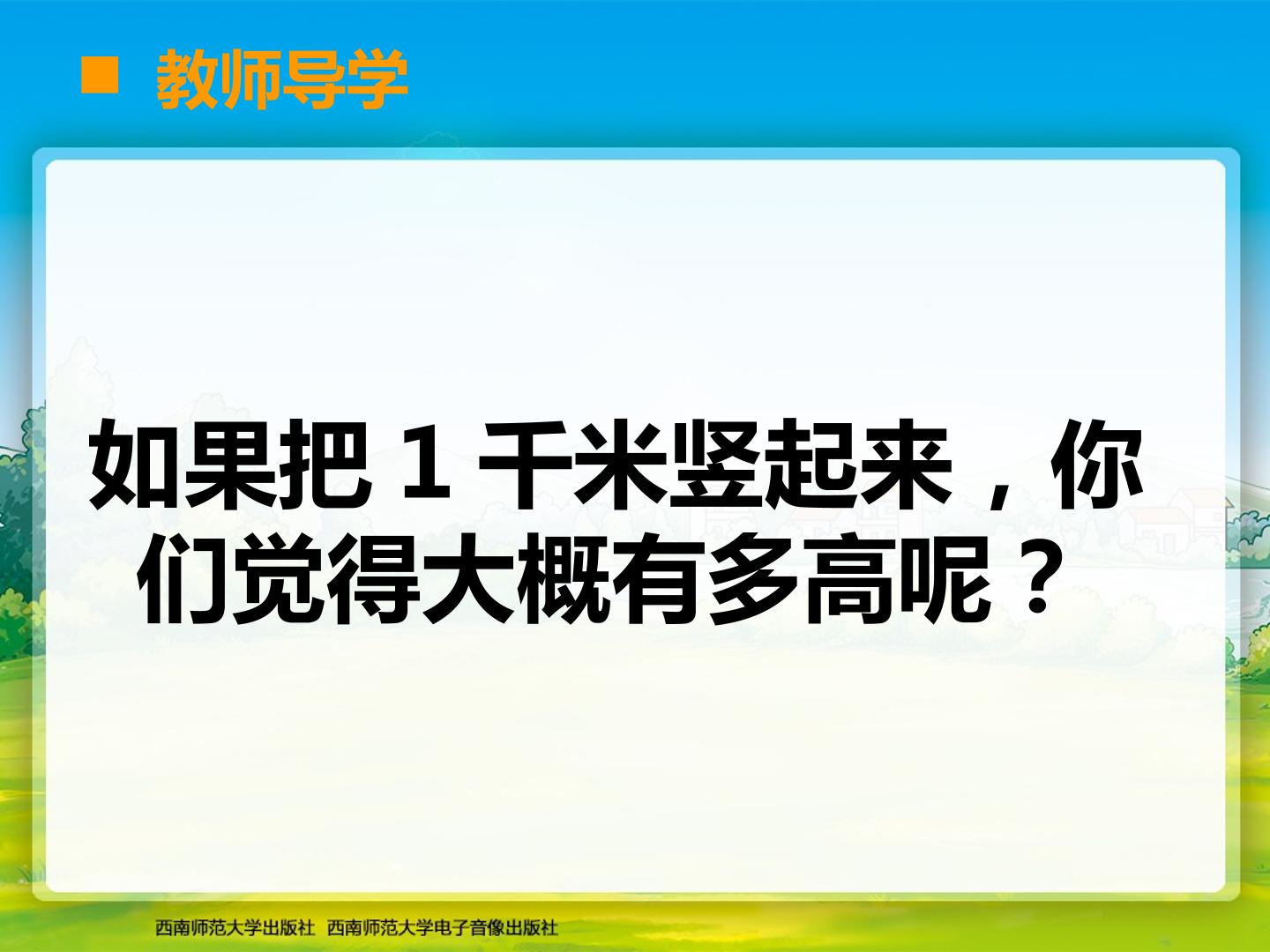 ■ 教师导学

如果把 1 千米竖起来，你们觉得大概有多高呢？

西南师范大学出版社　西南师范大学电子音像出版社